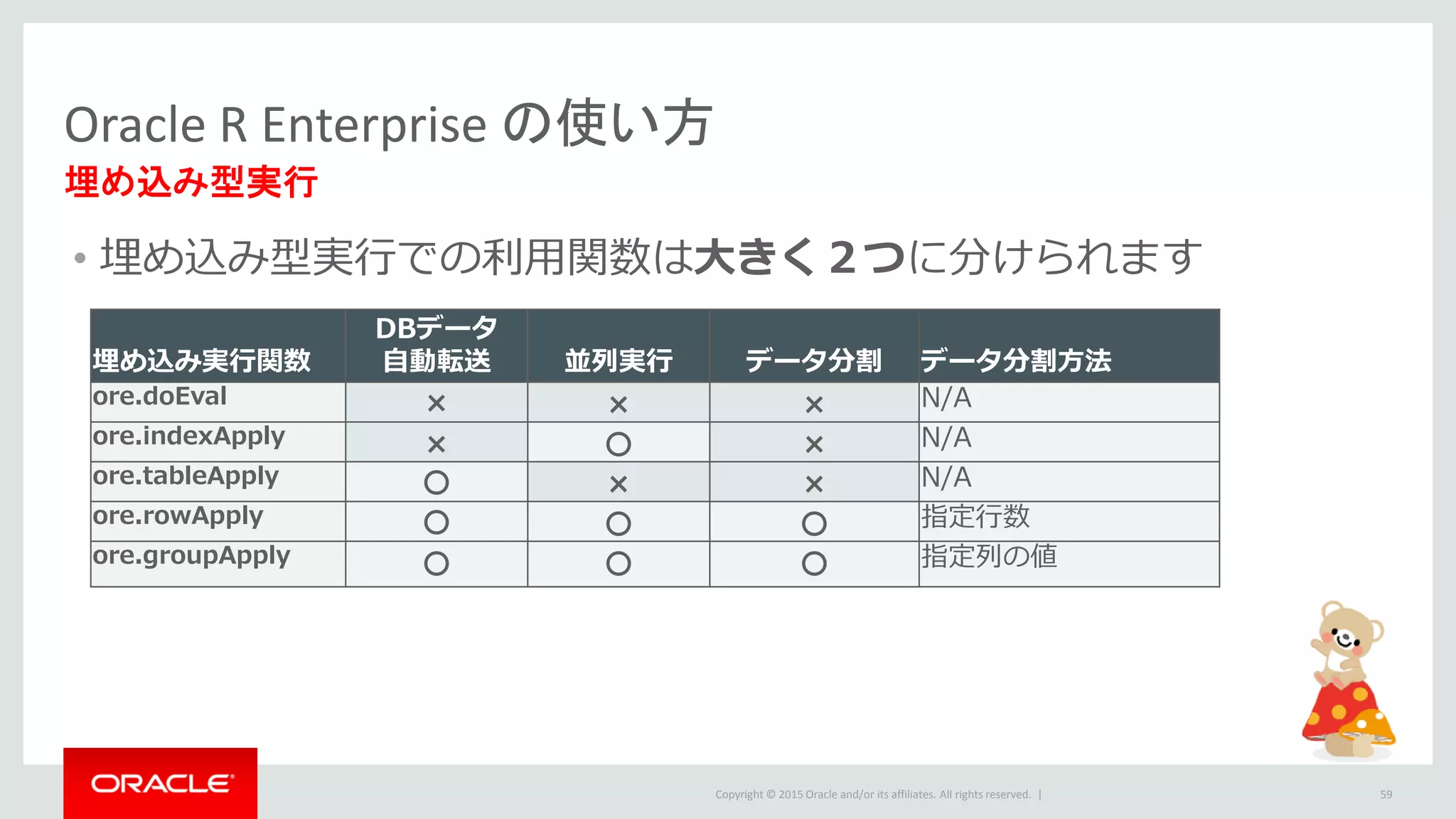 Oracle R Enterprise の使い方
埋め込み型実行

• 埋め込み型実行での利用関数は大きく２つに分けられます

| 埋め込み実行関数 | DBデータ自動転送 | 並列実行 | データ分割 | データ分割方法 |
|---|---|---|---|---|
| ore.doEval | × | × | × | N/A |
| ore.indexApply | × | ○ | × | N/A |
| ore.tableApply | ○ | × | × | N/A |
| ore.rowApply | ○ | ○ | ○ | 指定行数 |
| ore.groupApply | ○ | ○ | ○ | 指定列の値 |

ORACLE
Copyright © 2015 Oracle and/or its affiliates. All rights reserved. |
59